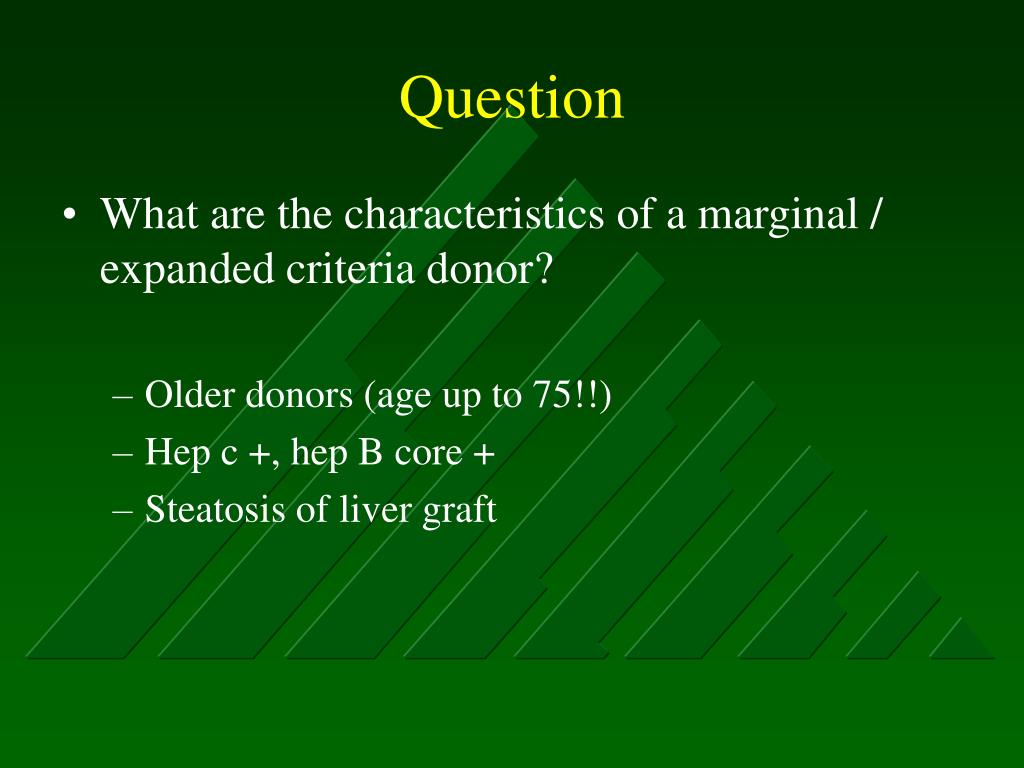 Question

• What are the characteristics of a marginal / expanded criteria donor?

– Older donors (age up to 75!!)
– Hep c +, hep B core +
– Steatosis of liver graft